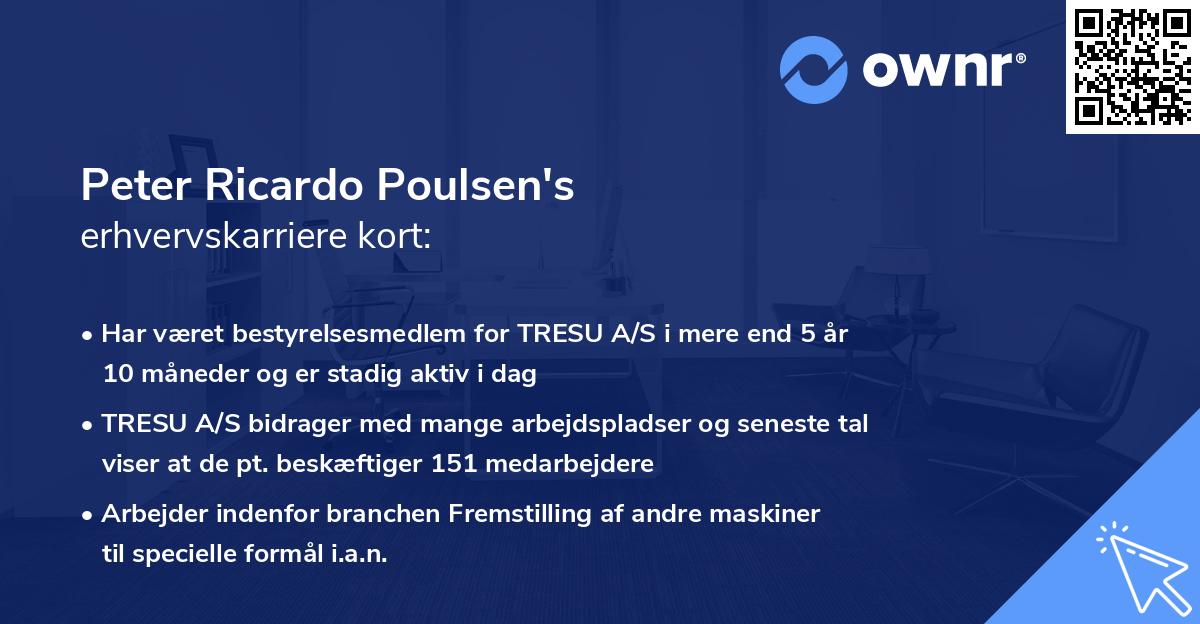 ownr®

Peter Ricardo Poulsen's
erhvervskarriere kort:

• Har været bestyrelsesmedlem for TRESU A/S i mere end 5 år 10 måneder og er stadig aktiv i dag

• TRESU A/S bidrager med mange arbejdspladser og seneste tal viser at de pt. beskæftiger 151 medarbejdere

• Arbejder indenfor branchen Fremstilling af andre maskiner til specielle formål i.a.n.